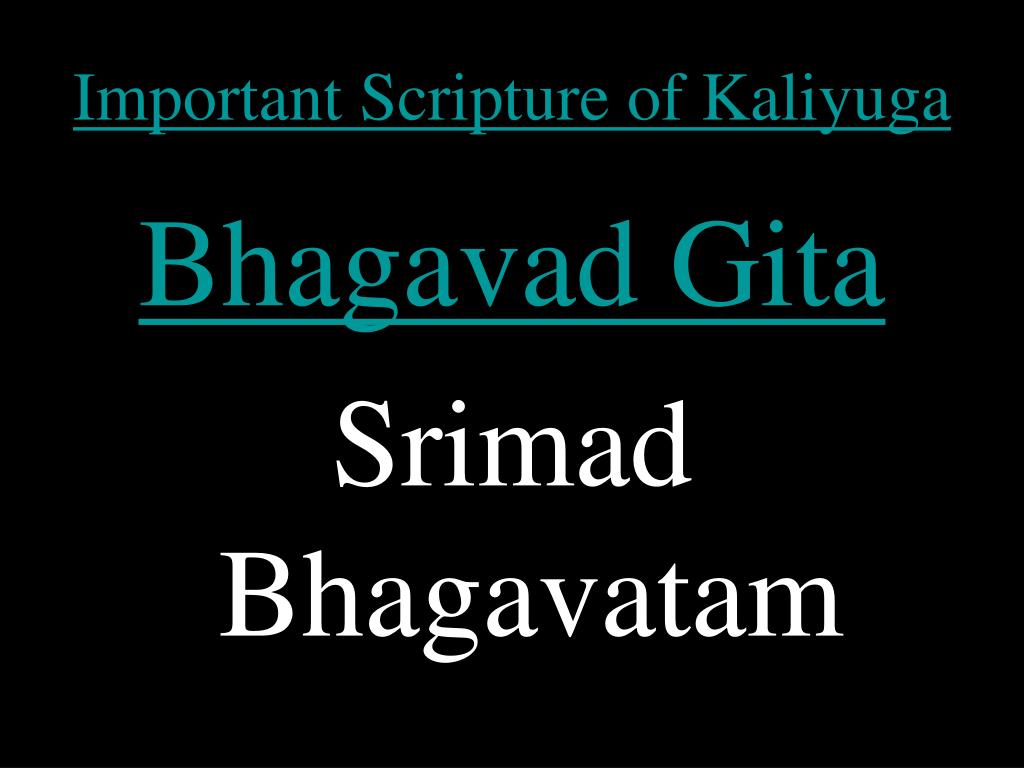 Important Scripture of Kaliyuga

Bhagavad Gita

Srimad Bhagavatam